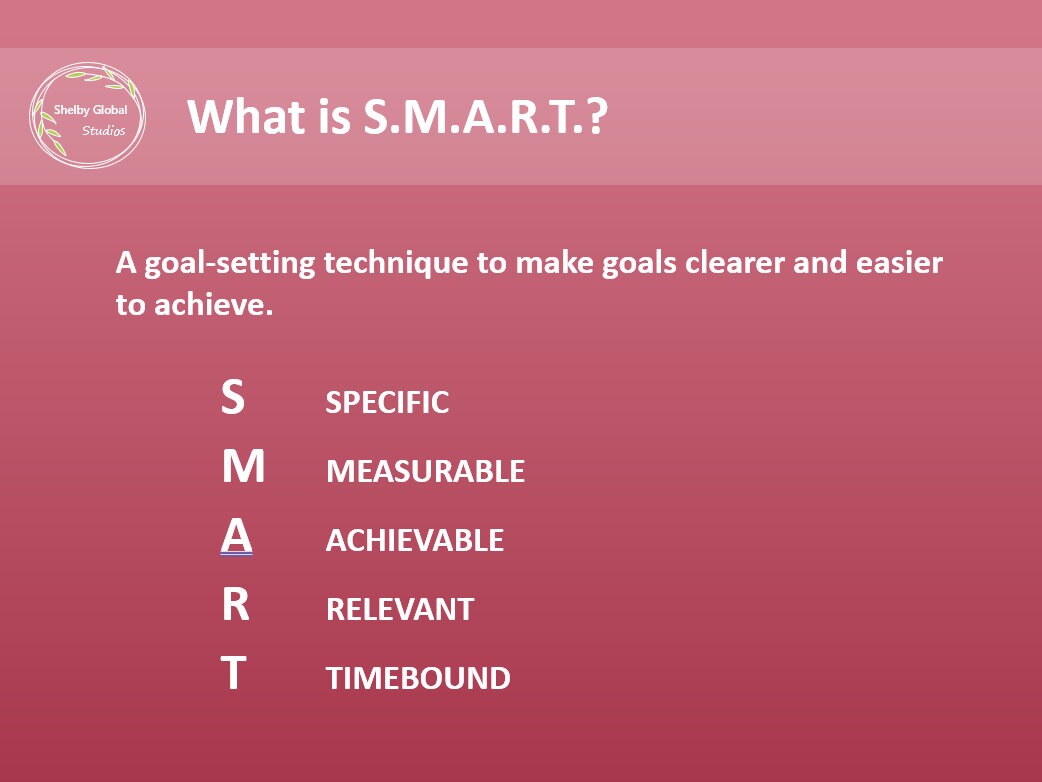 Shelby Global Studios

What is S.M.A.R.T.?

A goal-setting technique to make goals clearer and easier to achieve.

S SPECIFIC
M MEASURABLE
A ACHIEVABLE
R RELEVANT
T TIMEBOUND